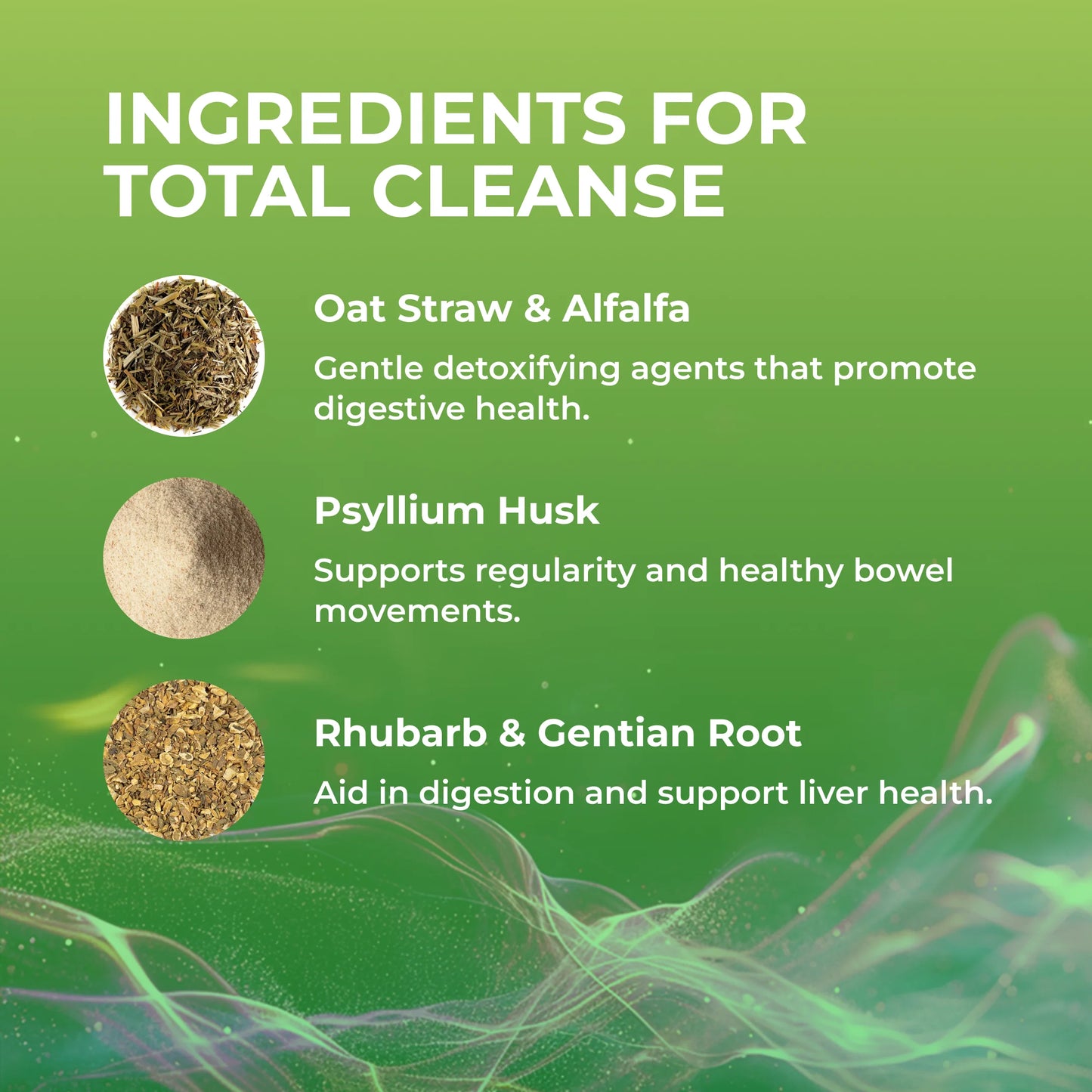 INGREDIENTS FOR TOTAL CLEANSE

Oat Straw & Alfalfa

Gentle detoxifying agents that promote digestive health.

Psyllium Husk

Supports regularity and healthy bowel movements.

Rhubarb & Gentian Root

Aid in digestion and support liver health.